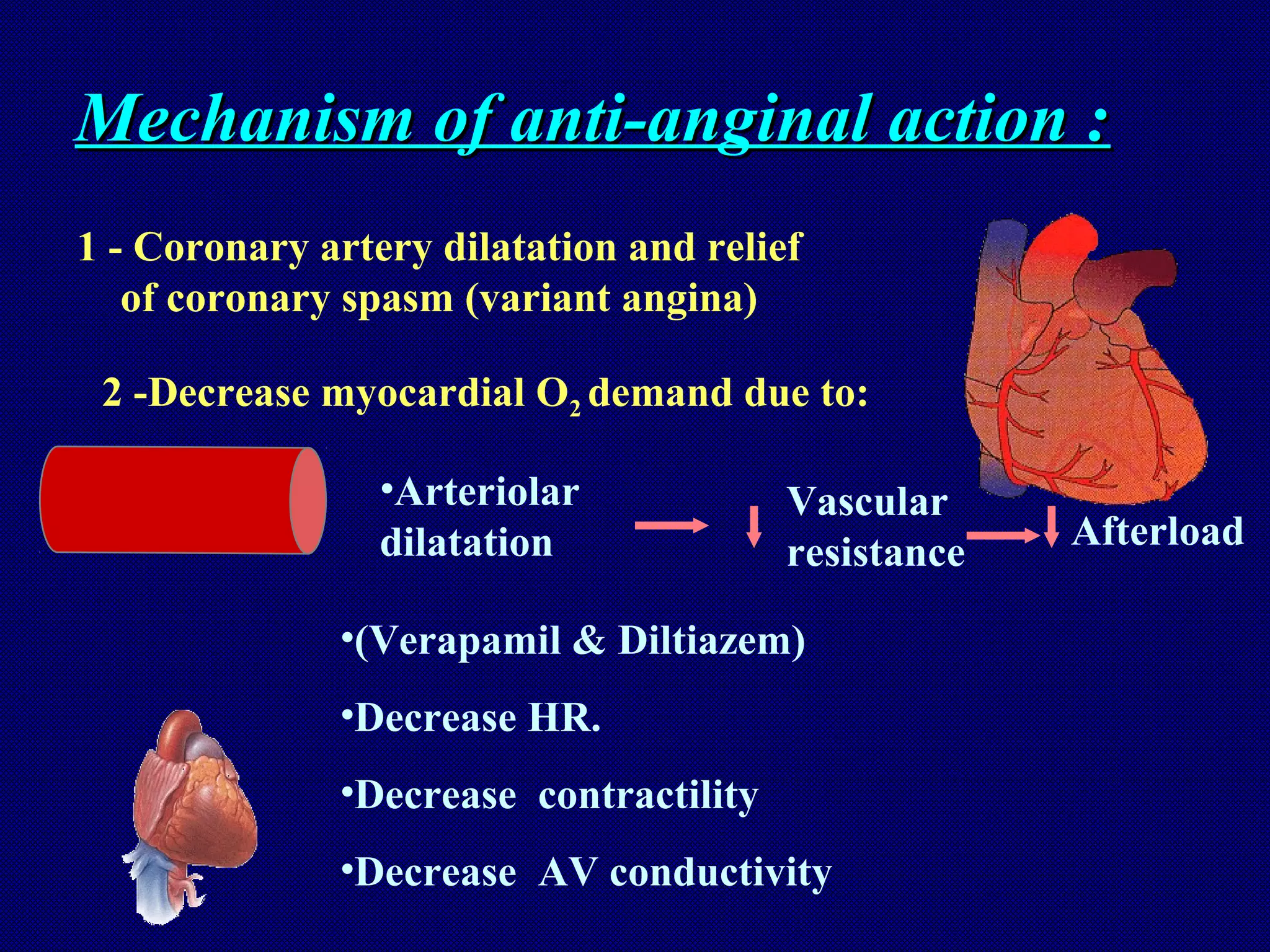 Mechanism of anti-anginal action :

1 - Coronary artery dilatation and relief of coronary spasm (variant angina)

2 -Decrease myocardial $O_2$ demand due to:

•Arteriolar dilatation → ↓ Vascular resistance → ↓ Afterload

•(Verapamil & Diltiazem)

•Decrease HR.

•Decrease contractility

•Decrease AV conductivity